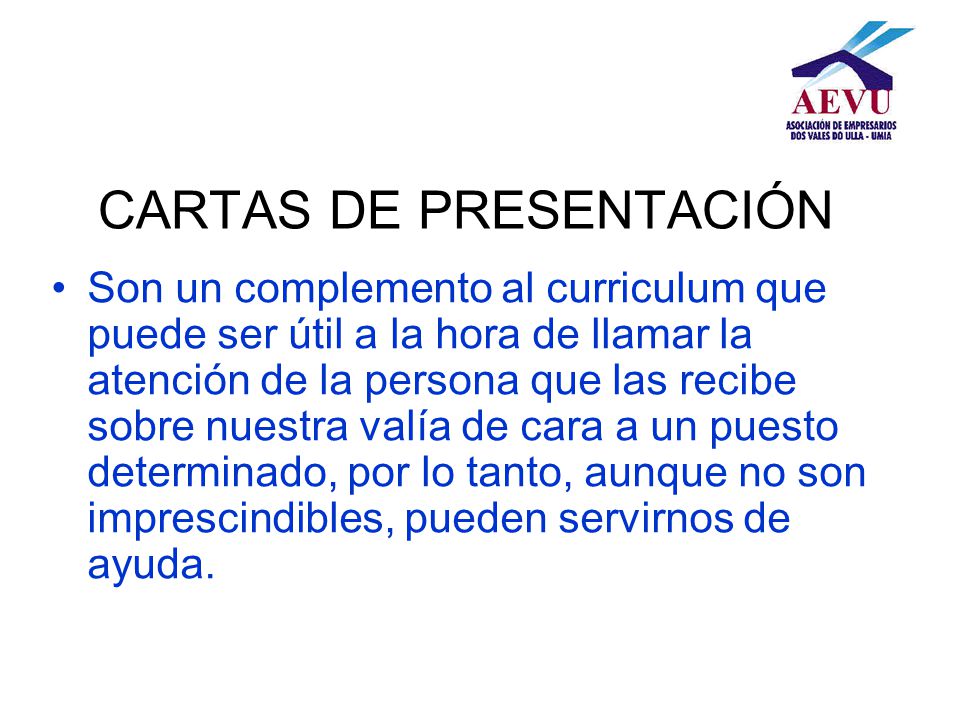 AEVU
ASOCIACIÓN DE EMPRESARIOS DOS VALES DO ULLA - UMIA

CARTAS DE PRESENTACIÓN

• Son un complemento al curriculum que puede ser útil a la hora de llamar la atención de la persona que las recibe sobre nuestra valía de cara a un puesto determinado, por lo tanto, aunque no son imprescindibles, pueden servirnos de ayuda.